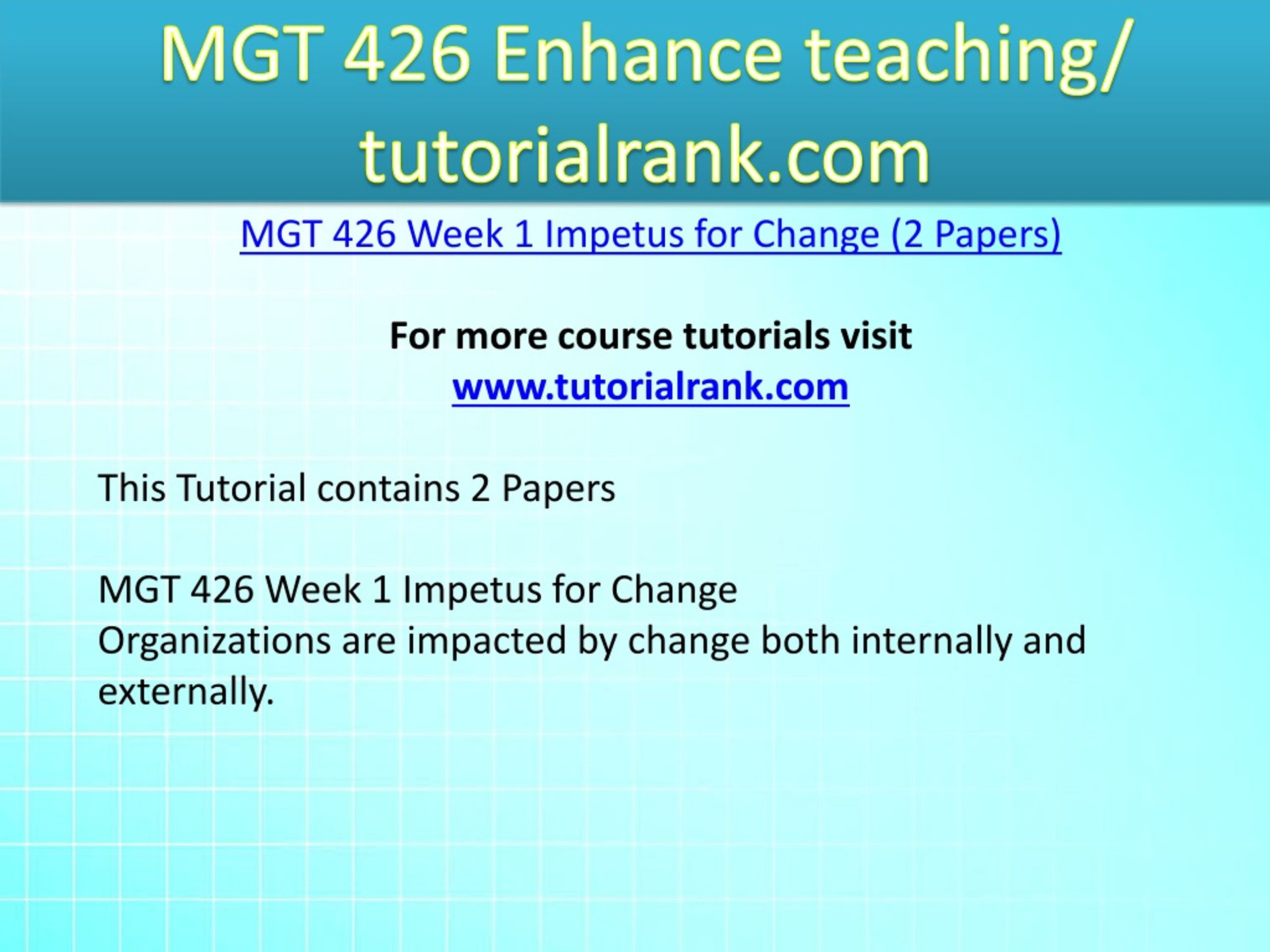 MGT 426 Enhance teaching/ tutorialrank.com

MGT 426 Week 1 Impetus for Change (2 Papers)

For more course tutorials visit
www.tutorialrank.com

This Tutorial contains 2 Papers

MGT 426 Week 1 Impetus for Change
Organizations are impacted by change both internally and externally.